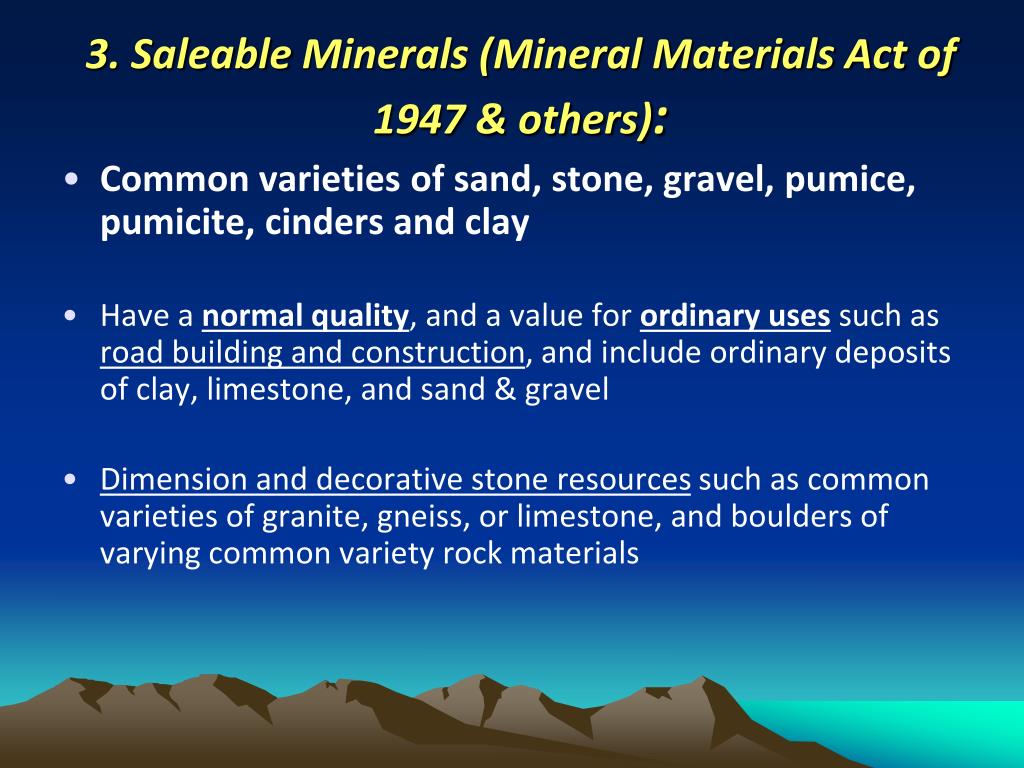 3. Saleable Minerals (Mineral Materials Act of 1947 & others):

• Common varieties of sand, stone, gravel, pumice, pumicite, cinders and clay

• Have a normal quality, and a value for ordinary uses such as road building and construction, and include ordinary deposits of clay, limestone, and sand & gravel

• Dimension and decorative stone resources such as common varieties of granite, gneiss, or limestone, and boulders of varying common variety rock materials